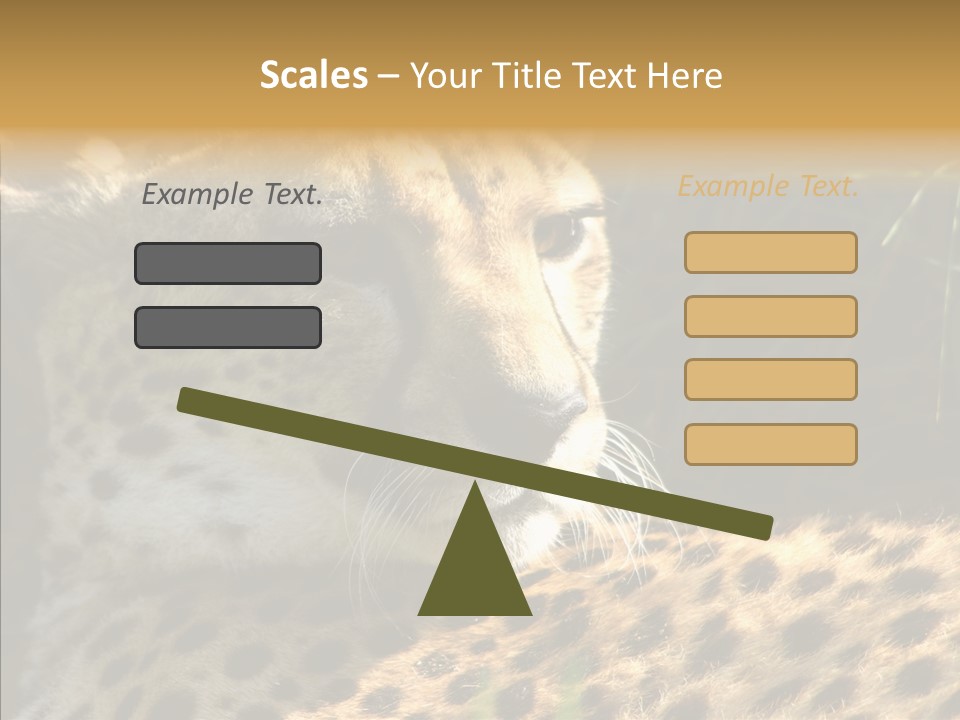 Scales – Your Title Text Here

Example Text.

Example Text.